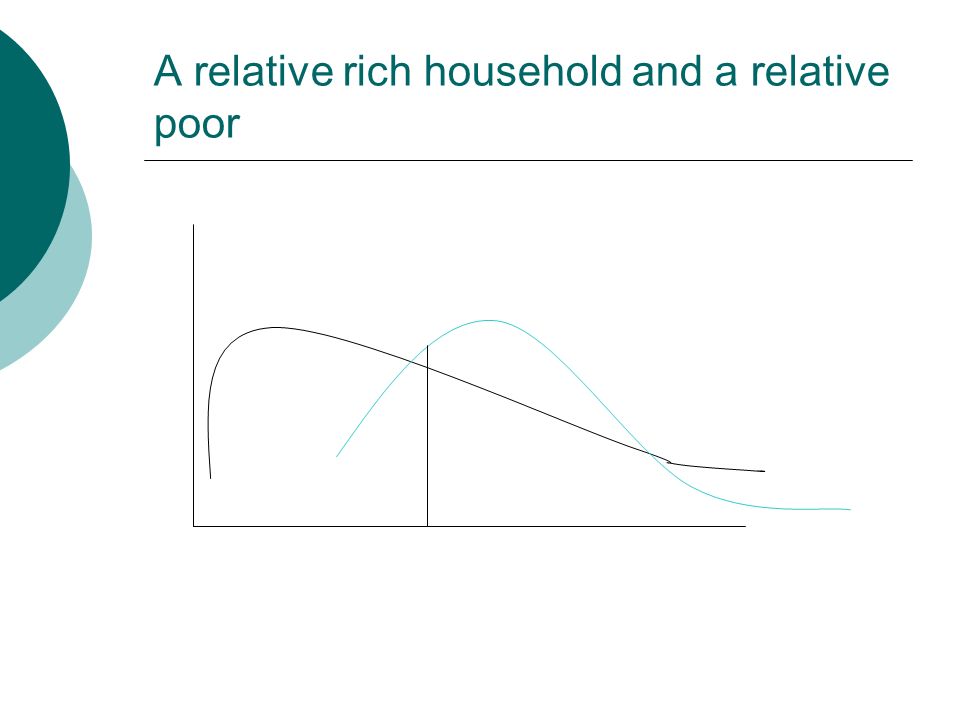 A relative rich household and a relative poor